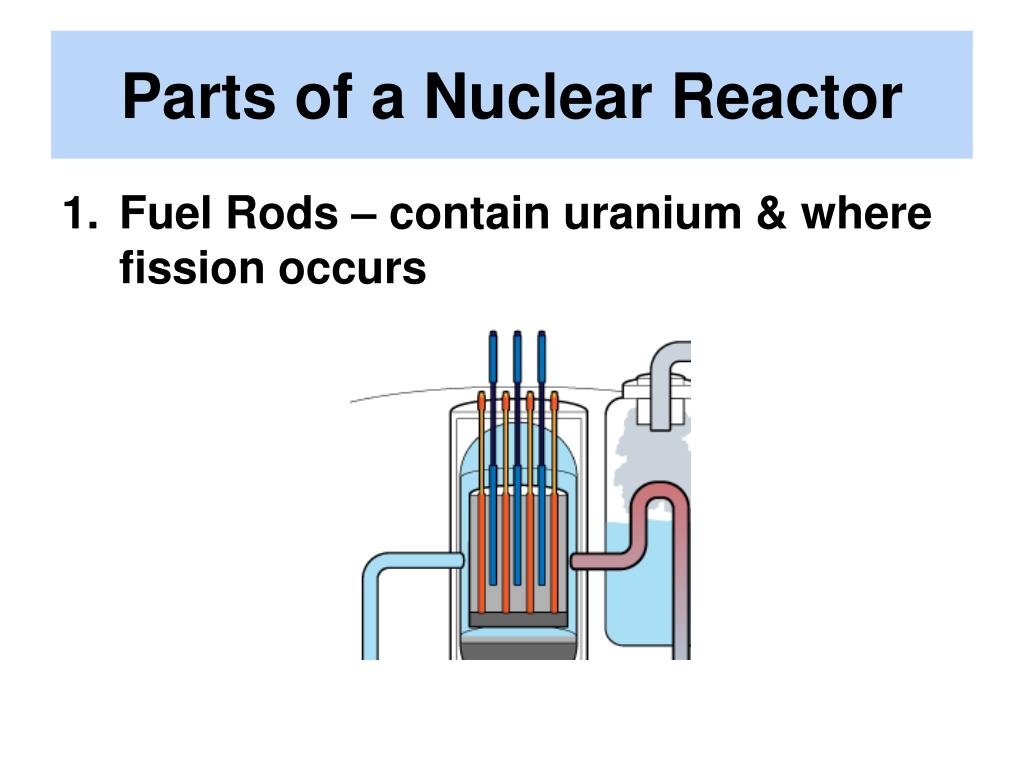 Parts of a Nuclear Reactor

1. Fuel Rods – contain uranium & where fission occurs